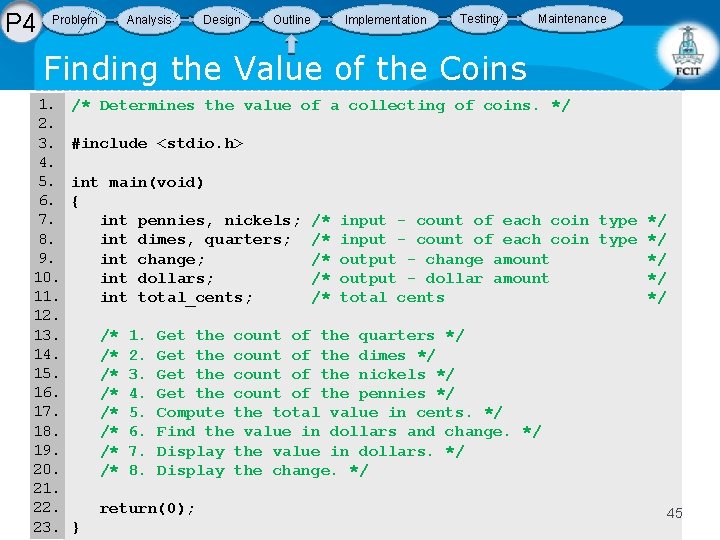 P4 Problem Analysis Design Outline Implementation Testing Maintenance

FCIT

Finding the Value of the Coins

1. /* Determines the value of a collecting of coins. */
2.
3. #include <stdio.h>
4.
5. int main(void)
6. {
7.     int pennies, nickels; /* input - count of each coin type */
8.     int dimes, quarters;  /* input - count of each coin type */
9.     int change;           /* output - change amount          */
10.    int dollars;          /* output - dollar amount          */
11.    int total_cents;      /* total cents                     */
12.
13.    /* 1. Get the count of the quarters */
14.    /* 2. Get the count of the dimes */
15.    /* 3. Get the count of the nickels */
16.    /* 4. Get the count of the pennies */
17.    /* 5. Compute the total value in cents. */
18.    /* 6. Find the value in dollars and change. */
19.    /* 7. Display the value in dollars. */
20.    /* 8. Display the change. */
21.
22.    return(0);
23. }

45